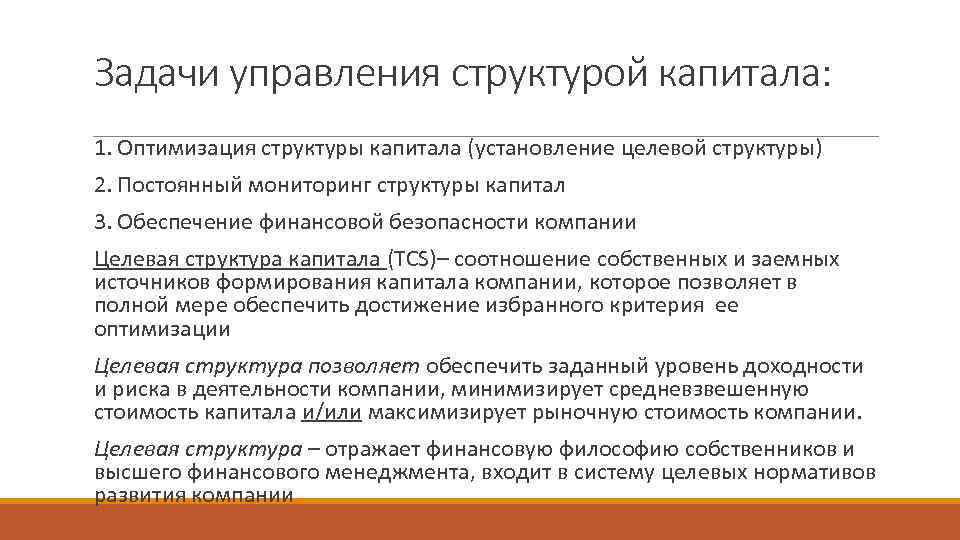 Задачи управления структурой капитала:

1. Оптимизация структуры капитала (установление целевой структуры)

2. Постоянный мониторинг структуры капитал

3. Обеспечение финансовой безопасности компании

Целевая структура капитала (TCS)– соотношение собственных и заемных источников формирования капитала компании, которое позволяет в полной мере обеспечить достижение избранного критерия ее оптимизации

Целевая структура позволяет обеспечить заданный уровень доходности и риска в деятельности компании, минимизирует средневзвешенную стоимость капитала и/или максимизирует рыночную стоимость компании.

Целевая структура – отражает финансовую философию собственников и высшего финансового менеджмента, входит в систему целевых нормативов развития компании